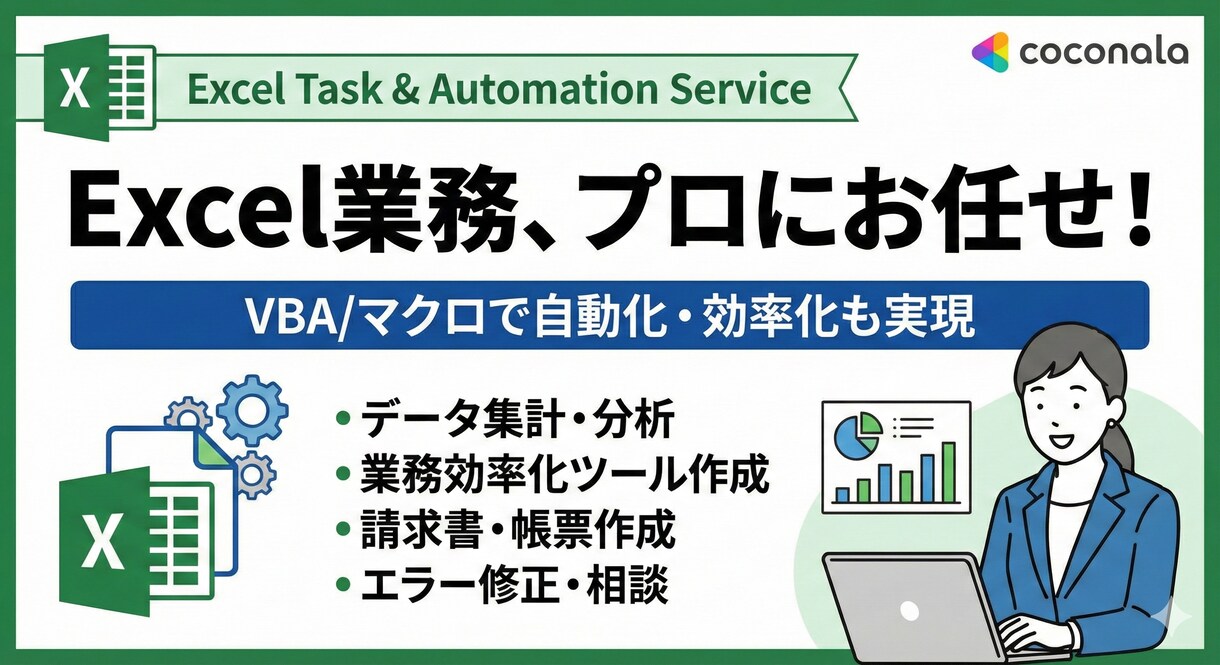 X

Excel Task & Automation Service

coconala

Excel業務、プロにお任せ!

VBA/マクロで自動化・効率化も実現

X

• データ集計・分析
• 業務効率化ツール作成
• 請求書・帳票作成
• エラー修正・相談